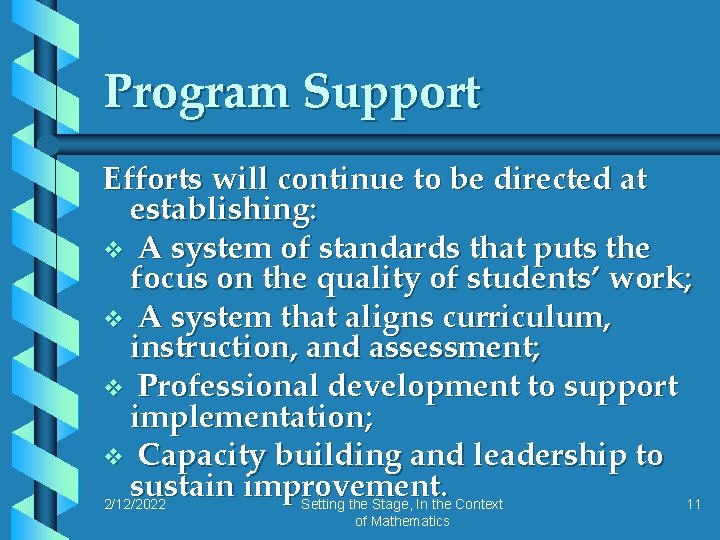 Program Support

Efforts will continue to be directed at establishing:

❖ A system of standards that puts the focus on the quality of students' work;

❖ A system that aligns curriculum, instruction, and assessment;

❖ Professional development to support implementation;

❖ Capacity building and leadership to sustain improvement.

2/12/2022

Setting the Stage, In the Context of Mathematics

11